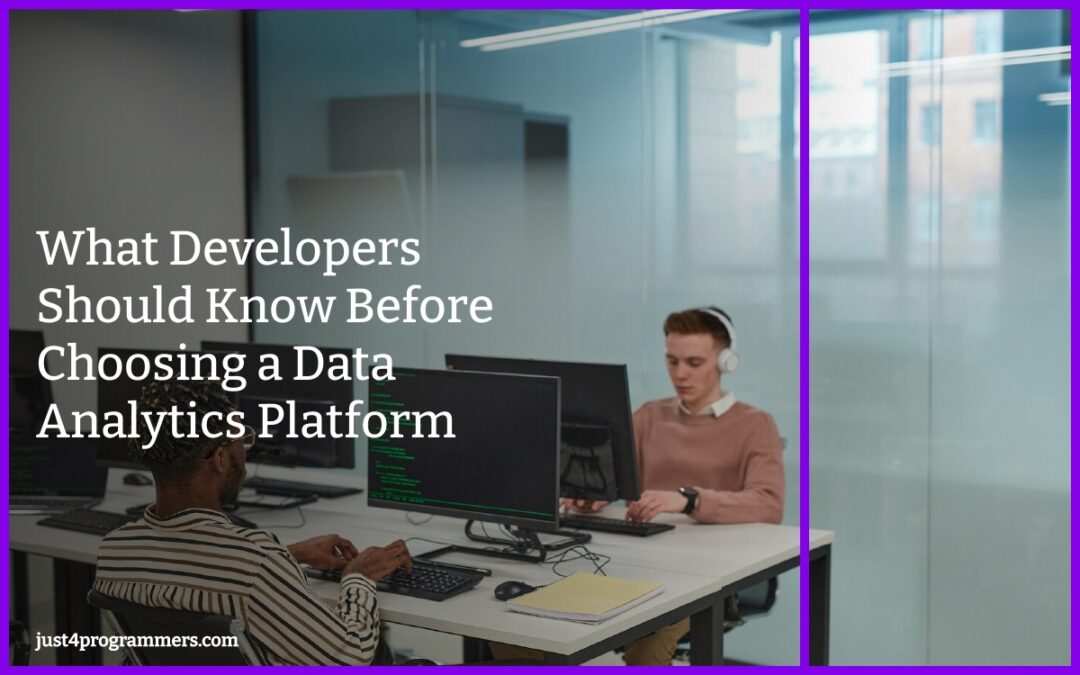 What Developers Should Know Before Choosing a Data Analytics Platform

just4programmers.com